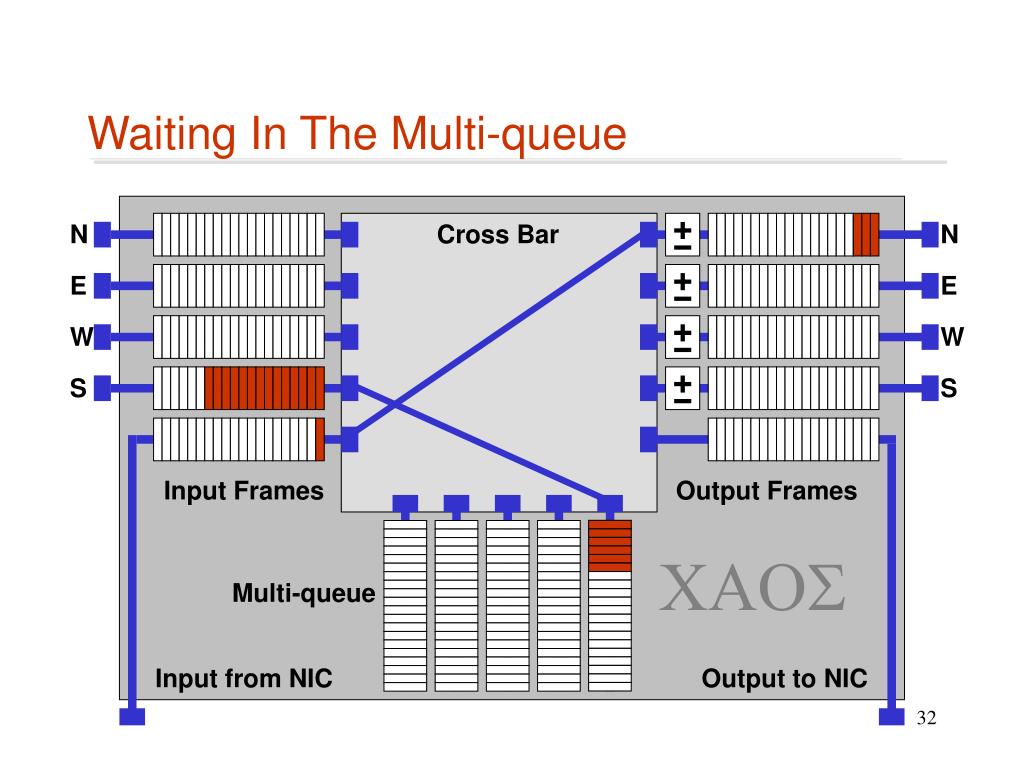 Waiting In The Multi-queue

N
E
W
S

Cross Bar

±
±
±
±

N
E
W
S

Input Frames

Output Frames

Multi-queue

ΧΑΟΣ

Input from NIC

Output to NIC

32